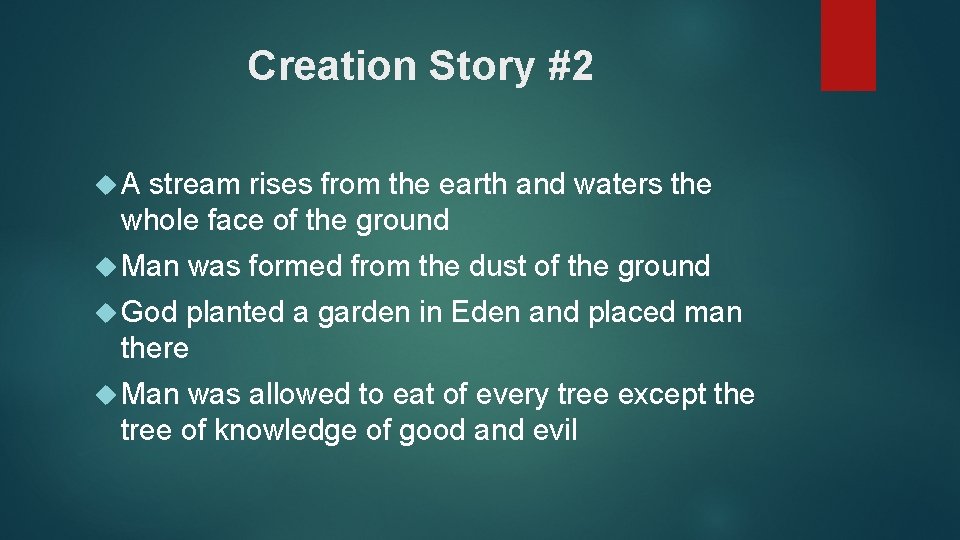 Creation Story #2

A stream rises from the earth and waters the whole face of the ground

Man was formed from the dust of the ground

God planted a garden in Eden and placed man there

Man was allowed to eat of every tree except the tree of knowledge of good and evil